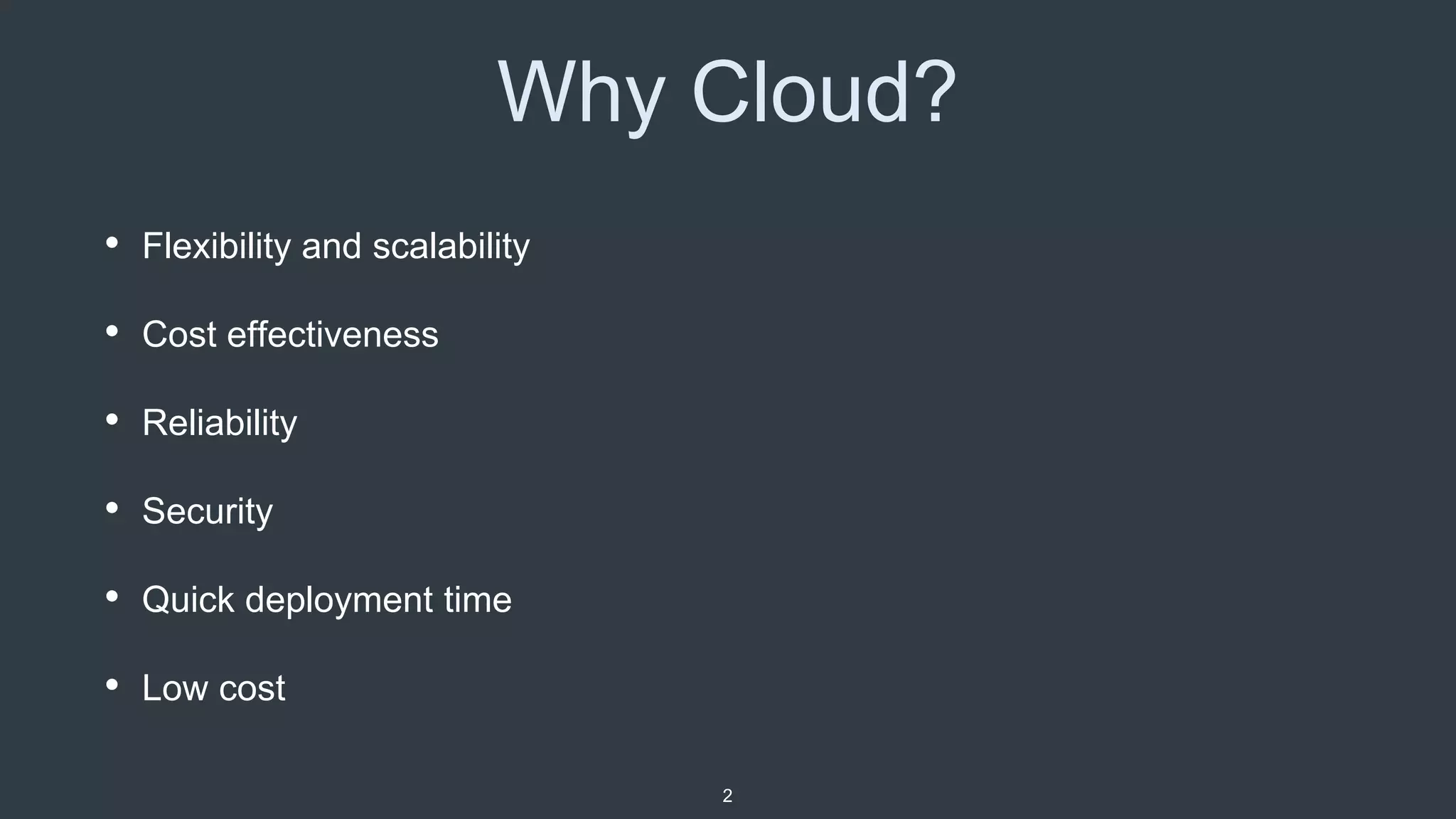 Why Cloud?

• Flexibility and scalability
• Cost effectiveness
• Reliability
• Security
• Quick deployment time
• Low cost

2